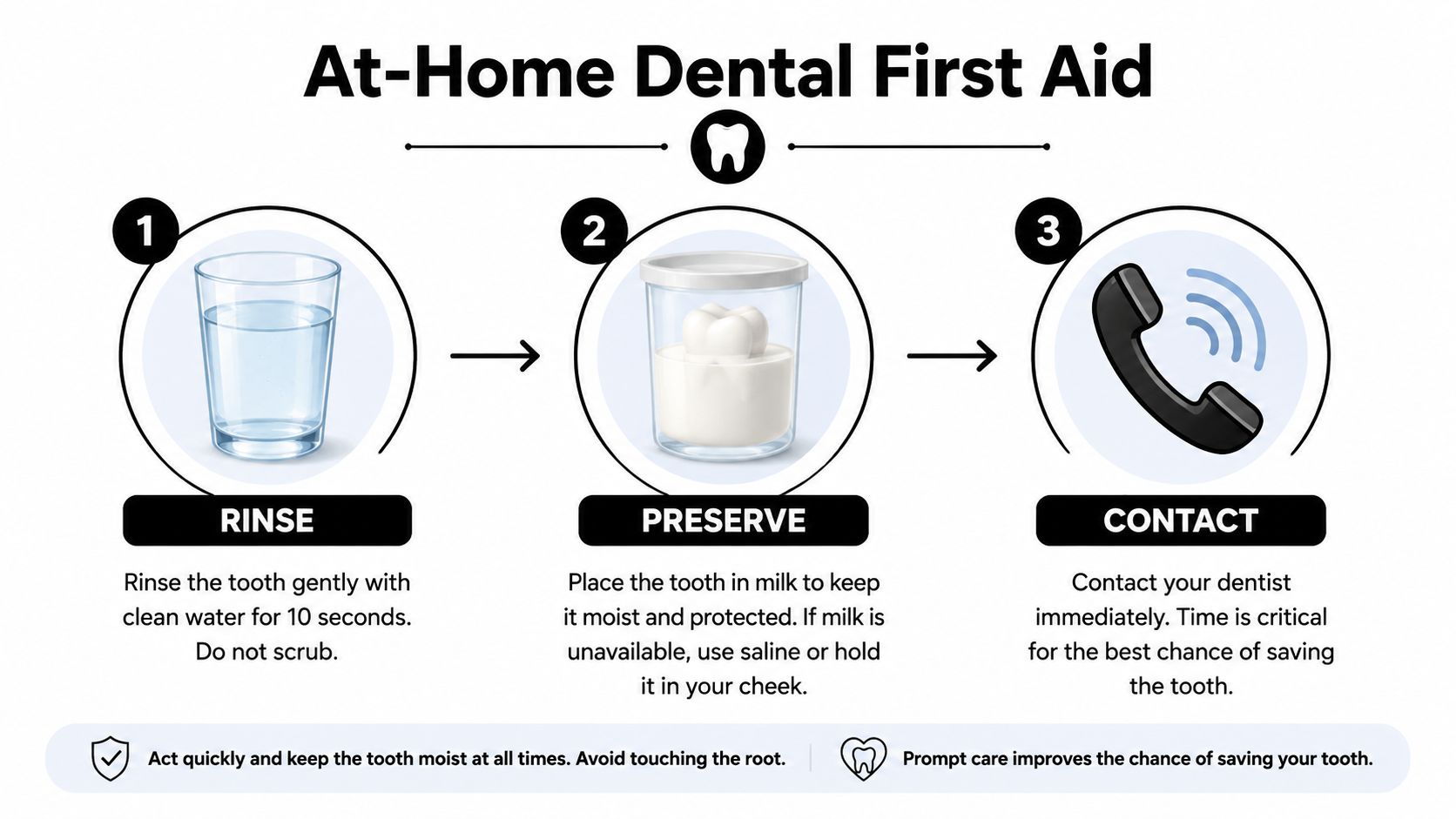 At-Home Dental First Aid

1

RINSE

Rinse the tooth gently with clean water for 10 seconds. Do not scrub.

2

PRESERVE

Place the tooth in milk to keep it moist and protected. If milk is unavailable, use saline or hold it in your cheek.

3

CONTACT

Contact your dentist immediately. Time is critical for the best chance of saving the tooth.

Act quickly and keep the tooth moist at all times. Avoid touching the root.

Prompt care improves the chance of saving your tooth.